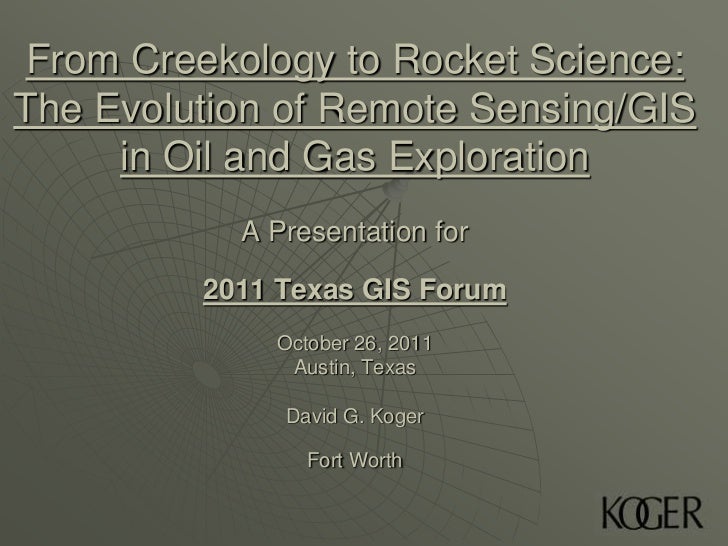 From Creekology to Rocket Science: The Evolution of Remote Sensing/GIS in Oil and Gas Exploration

A Presentation for

2011 Texas GIS Forum

October 26, 2011
Austin, Texas

David G. Koger

Fort Worth

KOGER